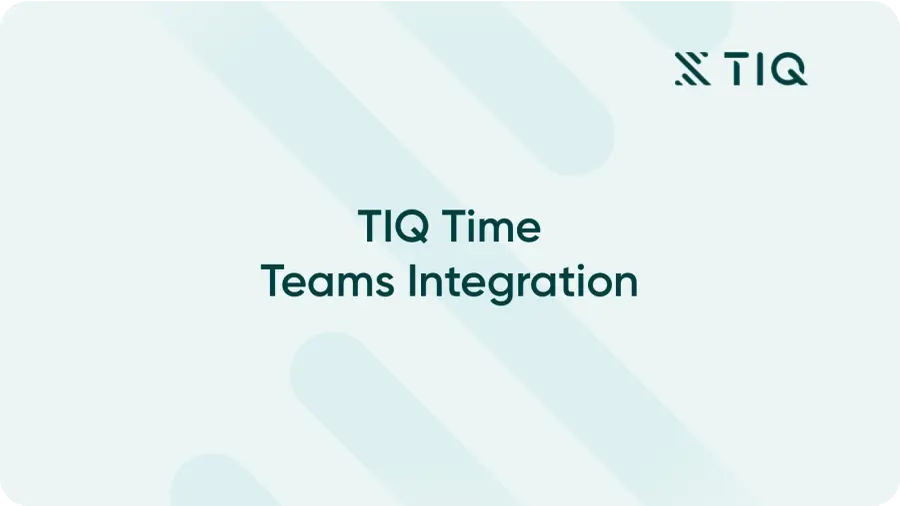 TIQ

TIQ Time
Teams Integration